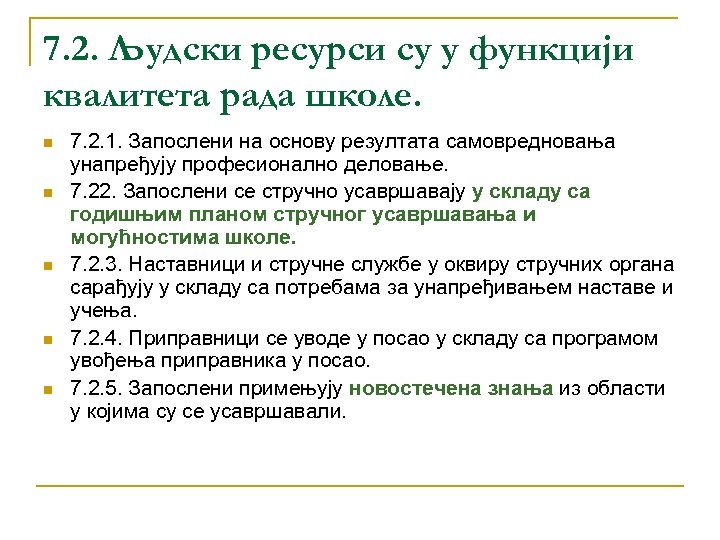 7.2. Људски ресурси су у функцији квалитета рада школе.

7.2.1. Запослени на основу резултата самовредновања унапређују професионално деловање.

7.22. Запослени се стручно усавршавају у складу са годишњим планом стручног усавршавања и могућностима школе.

7.2.3. Наставници и стручне службе у оквиру стручних органа сарађују у складу са потребама за унапређивањем наставе и учења.

7.2.4. Приправници се уводе у посао у складу са програмом увођења приправника у посао.

7.2.5. Запослени примењују новостечена знања из области у којима су се усавршавали.